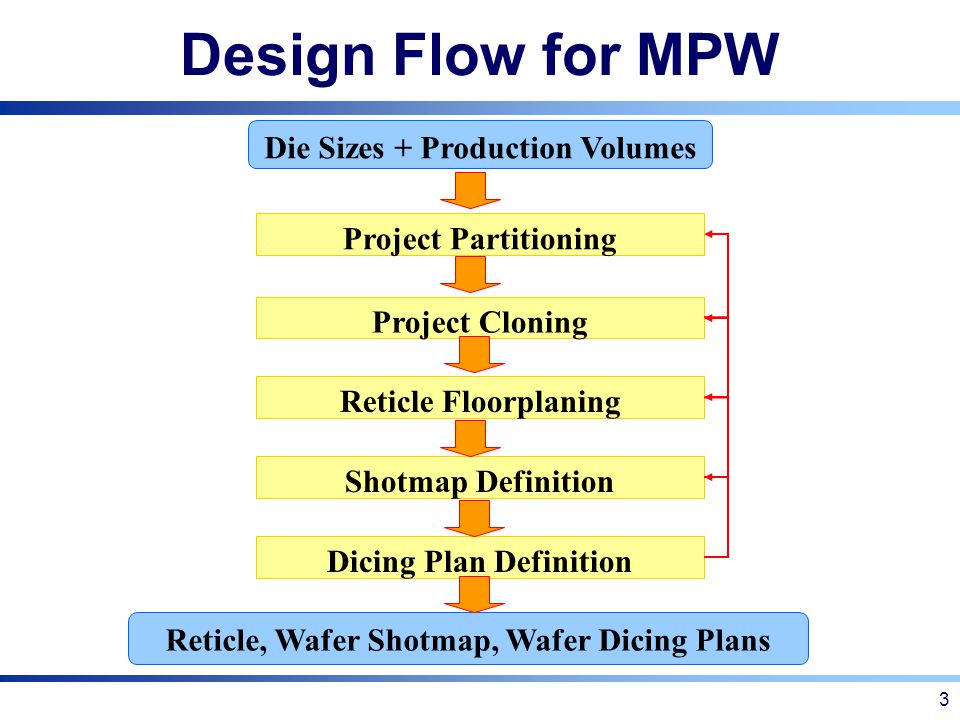 Design Flow for MPW

Die Sizes + Production Volumes

Project Partitioning

Project Cloning

Reticle Floorplaning

Shotmap Definition

Dicing Plan Definition

Reticle, Wafer Shotmap, Wafer Dicing Plans

3